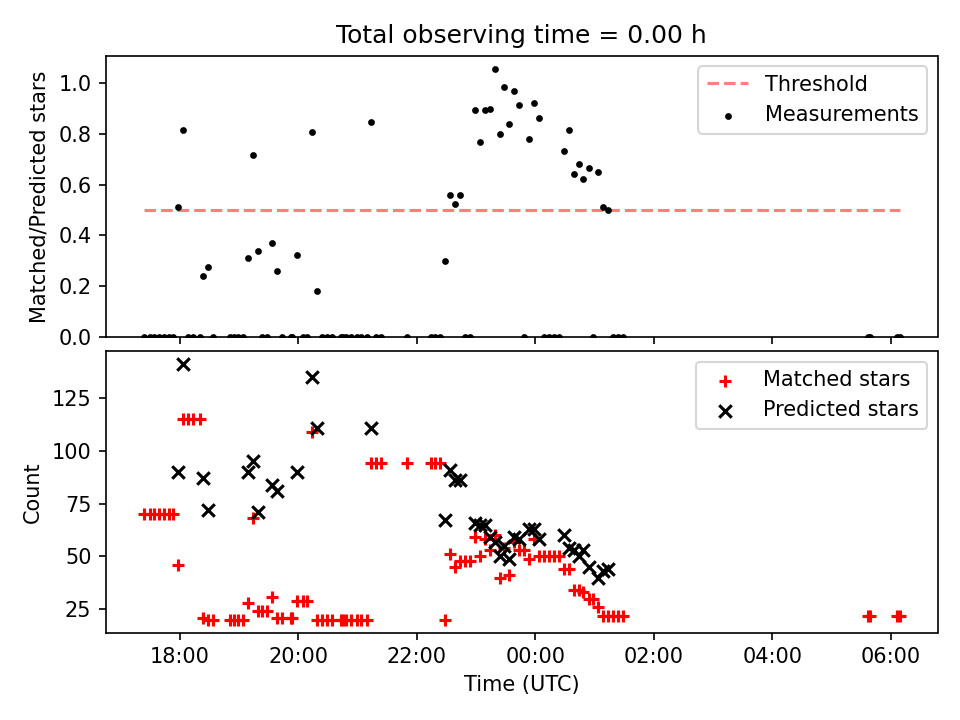 Total observing time = 0.00 h

Matched/Predicted stars

1.0
0.8
0.6
0.4
0.2
0.0

Threshold
Measurements

Count

125
100
75
50
25

Matched stars
Predicted stars

18:00
20:00
22:00
00:00
02:00
04:00
06:00

Time (UTC)